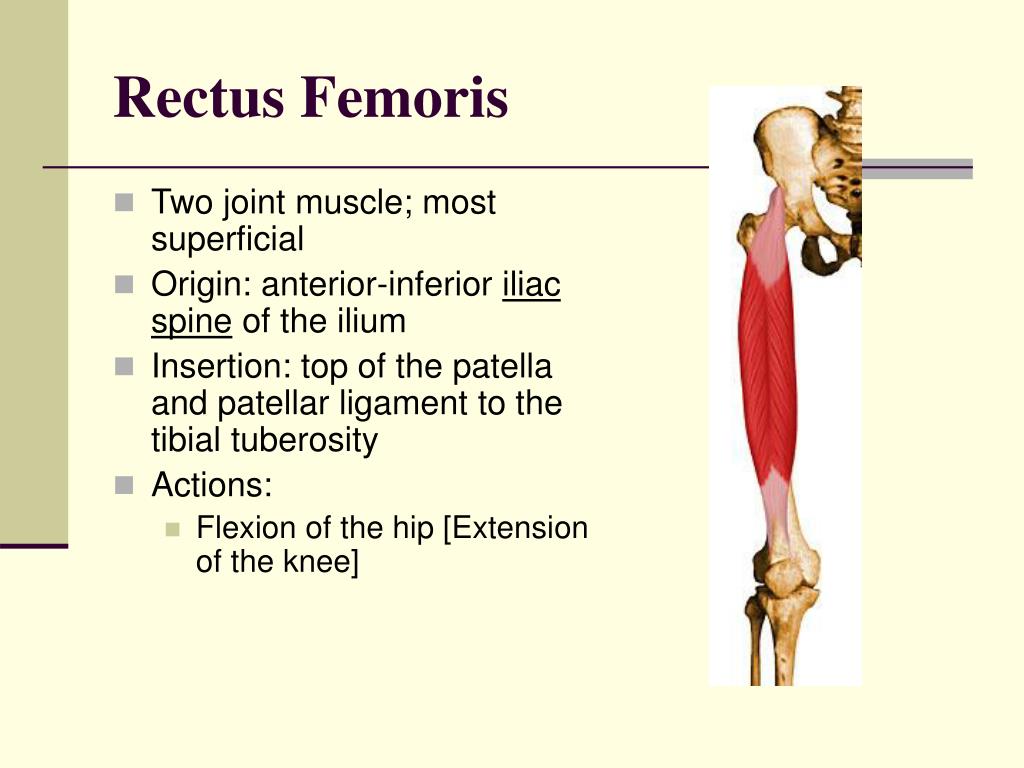 Rectus Femoris

Two joint muscle; most superficial

Origin: anterior-inferior iliac spine of the ilium

Insertion: top of the patella and patellar ligament to the tibial tuberosity

Actions:

Flexion of the hip [Extension of the knee]